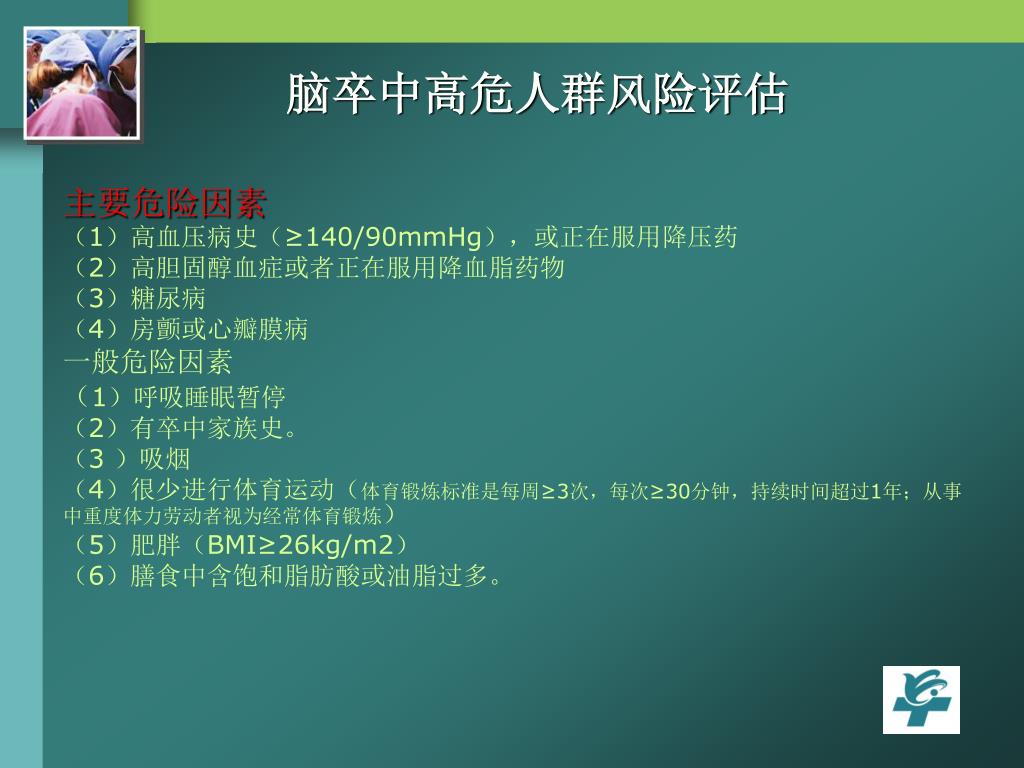 脑卒中高危人群风险评估

主要危险因素
（1）高血压病史（≥140/90mmHg），或正在服用降压药
（2）高胆固醇血症或者正在服用降血脂药物
（3）糖尿病
（4）房颤或心瓣膜病
一般危险因素
（1）呼吸睡眠暂停
（2）有卒中家族史。
（3 ）吸烟
（4）很少进行体育运动（体育锻炼标准是每周≥3次，每次≥30分钟，持续时间超过1年；从事中重度体力劳动者视为经常体育锻炼）
（5）肥胖（BMI≥26kg/m2）
（6）膳食中含饱和脂肪酸或油脂过多。